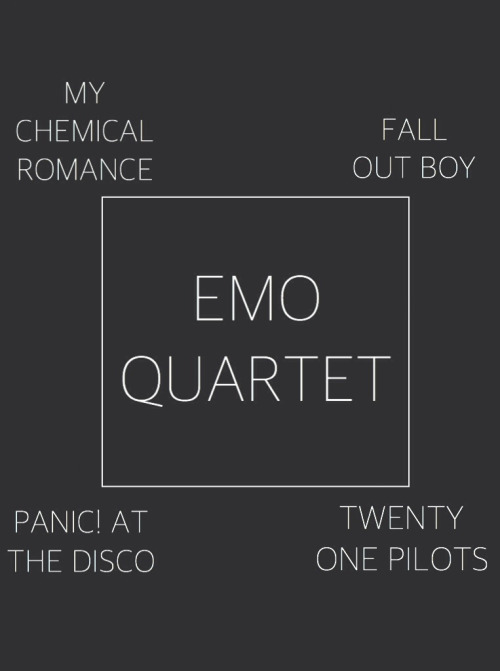 MY CHEMICAL ROMANCE

FALL OUT BOY

EMO QUARTET

PANIC! AT THE DISCO

TWENTY ONE PILOTS